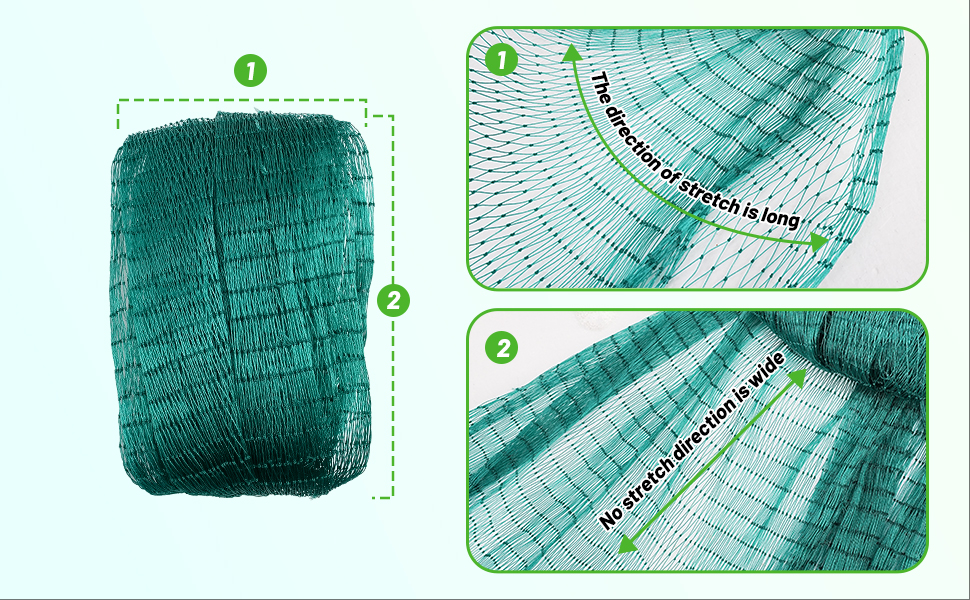 1

2

1

The direction of stretch is long

2

No stretch direction is wide